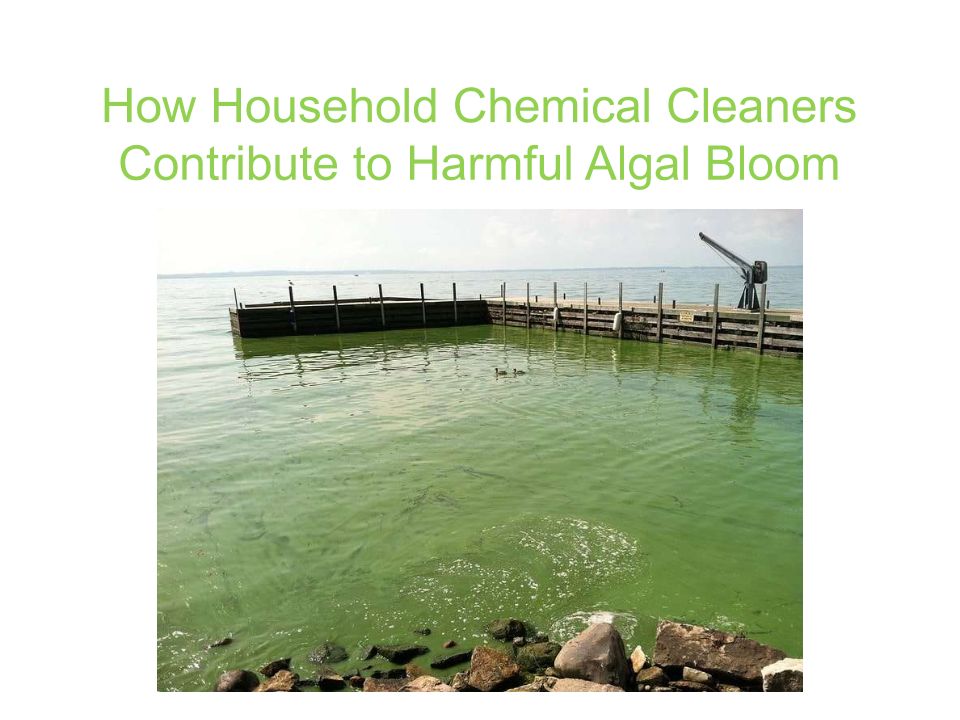 How Household Chemical Cleaners Contribute to Harmful Algal Bloom